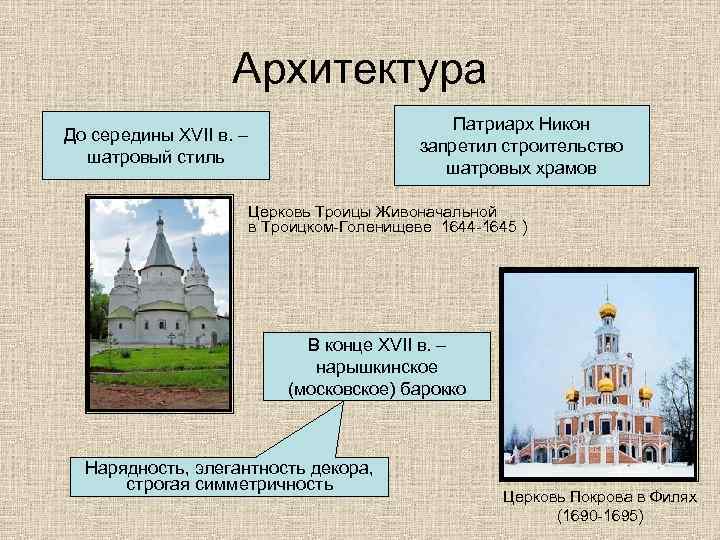 Архитектура

До середины XVII в. – шатровый стиль

Патриарх Никон запретил строительство шатровых храмов

Церковь Троицы Живоначальной в Троицком-Голенищеве 1644-1645 )

В конце XVII в. – нарышкинское (московское) барокко

Нарядность, элегантность декора, строгая симметричность

Церковь Покрова в Филях (1690-1695)